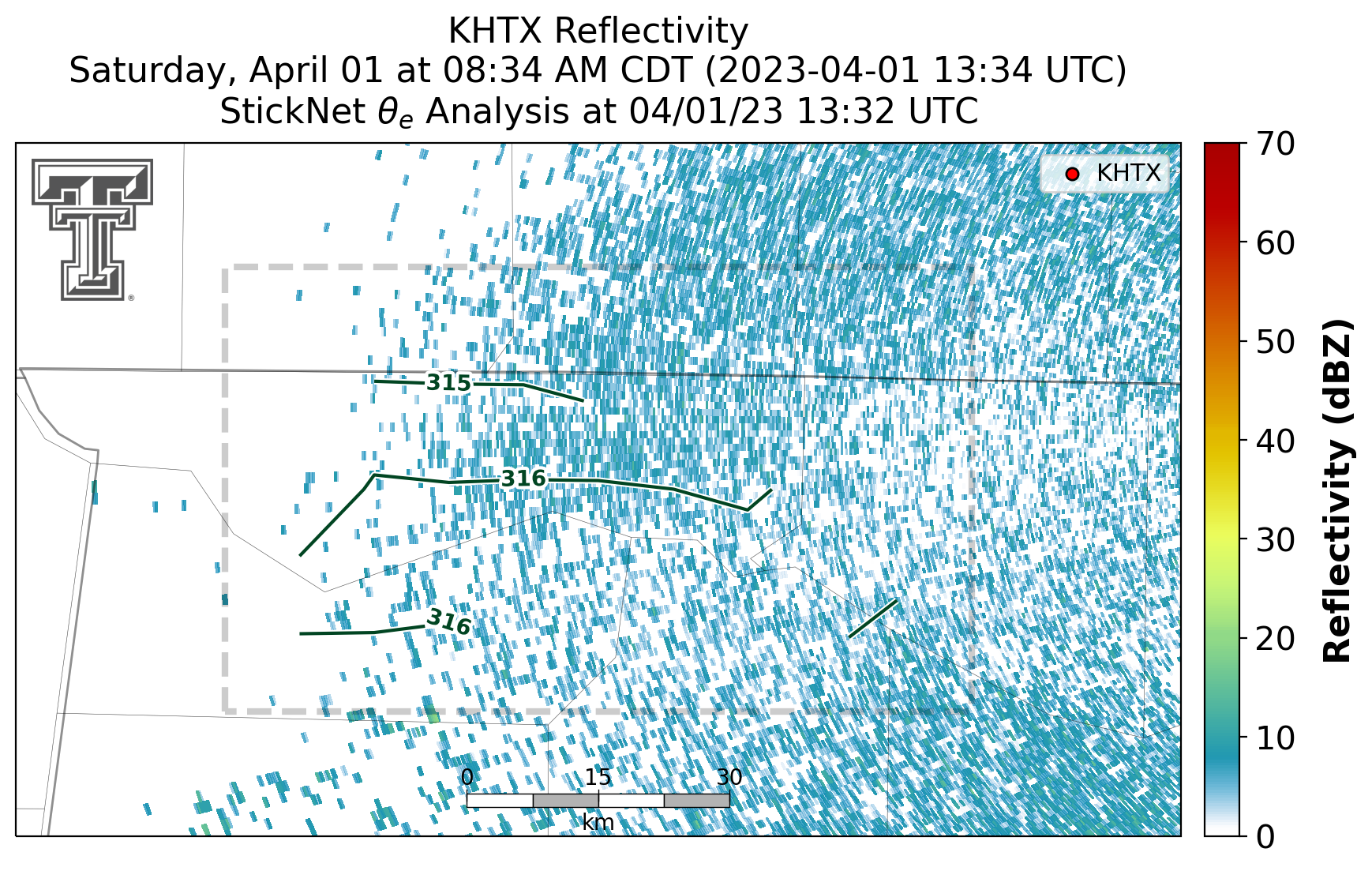 KHTX Reflectivity
Saturday, April 01 at 08:34 AM CDT (2023-04-01 13:34 UTC)
StickNet $\theta_e$ Analysis at 04/01/23 13:32 UTC

KHTX

315
316
316

0 15 30
km

70
60
50
40
30
20
10
0
Reflectivity (dBZ)